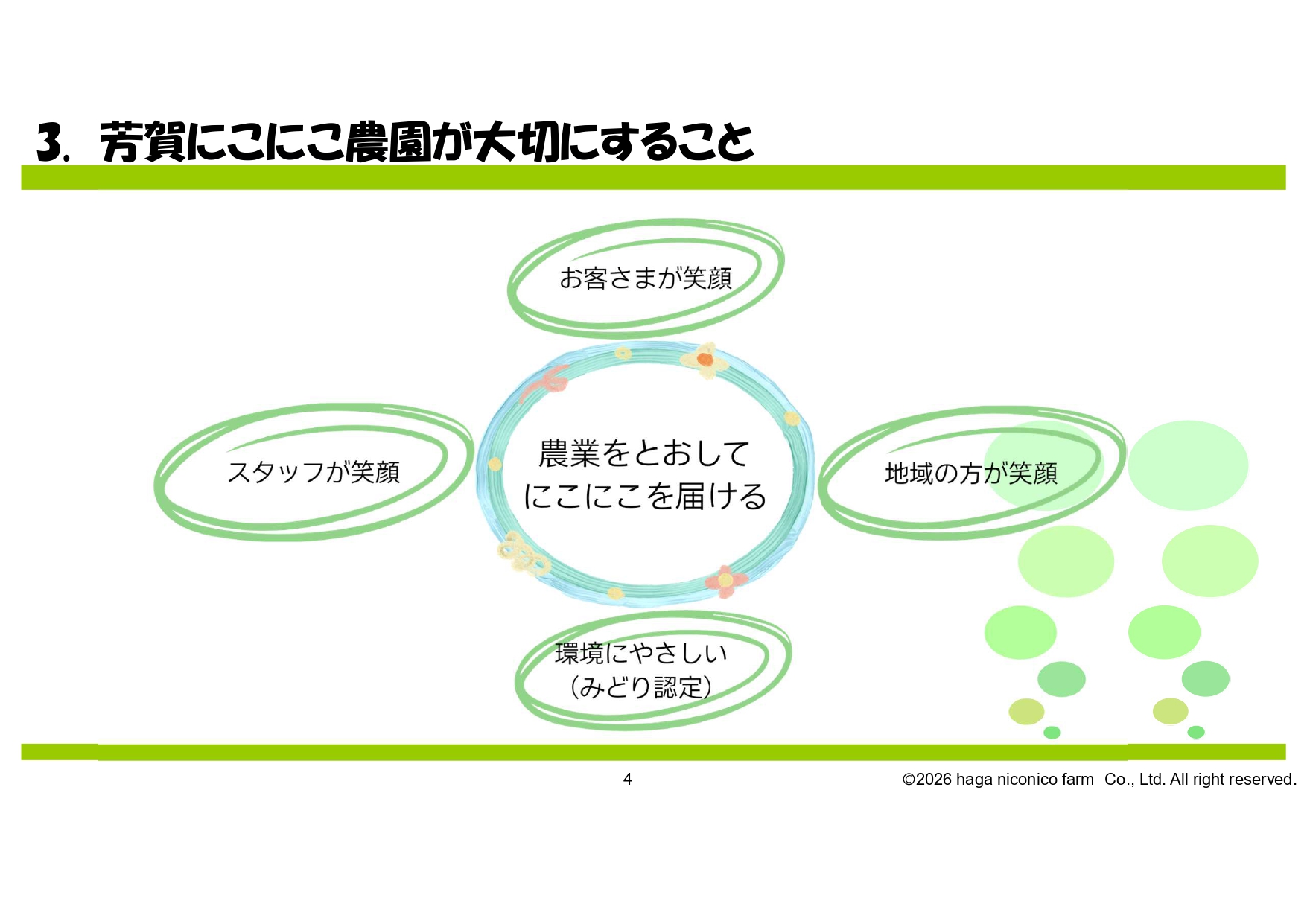 3. 芳賀にこにこ農園が大切にすること

お客さまが笑顔

スタッフが笑顔

農業をとおして
にこにこを届ける

地域の方が笑顔

環境にやさしい
（みどり認定）

4

©2026 haga niconico farm Co., Ltd. All right reserved.